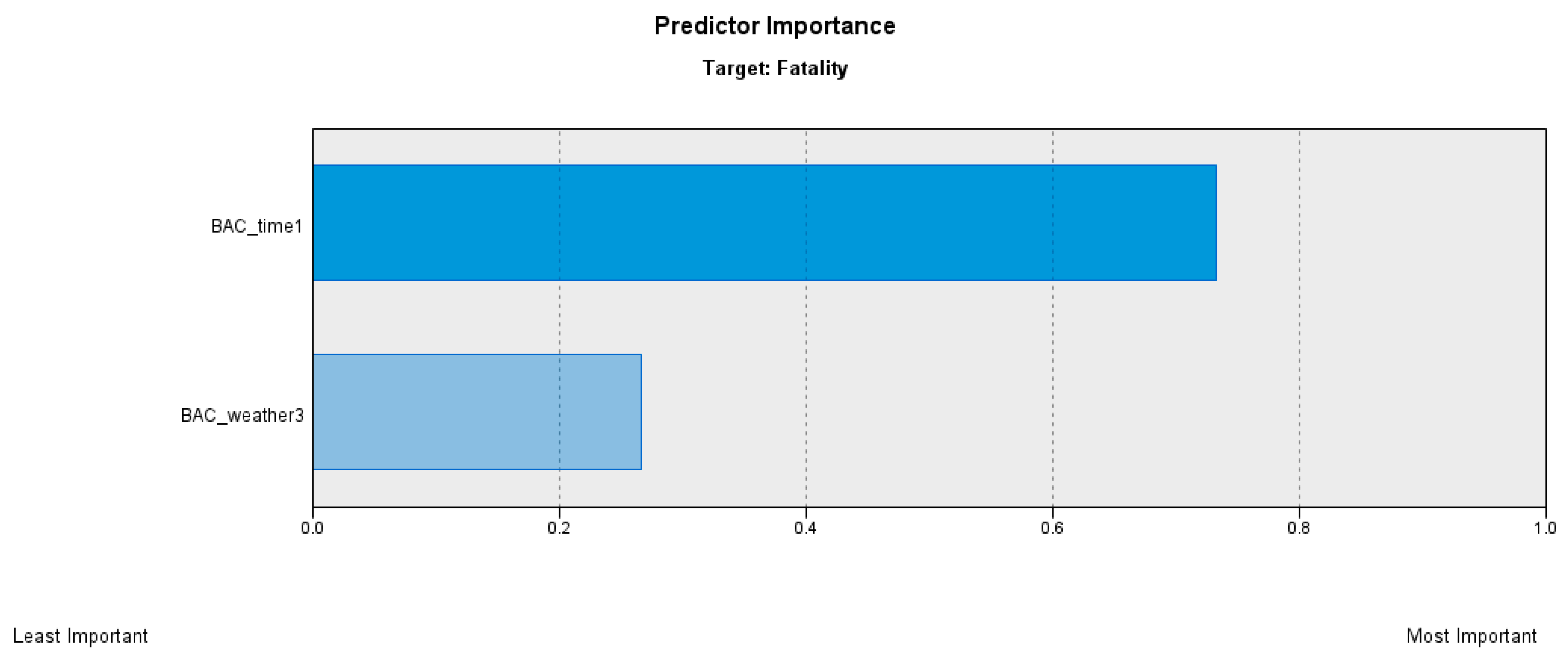 Predictor Importance
Target: Fatality

BAC_time1

BAC_weather3

0.0 0.2 0.4 0.6 0.8 1.0

Least Important

Most Important